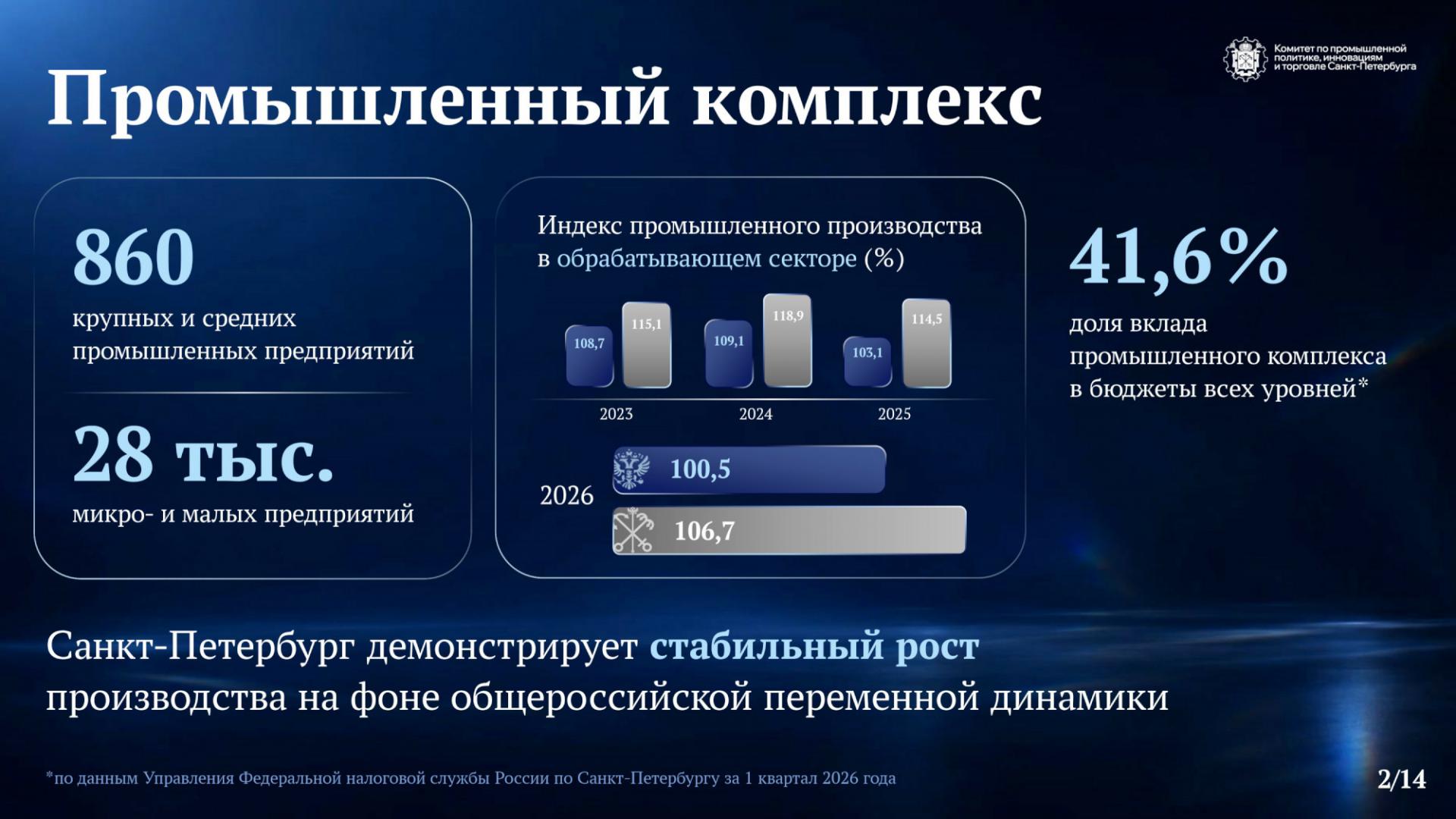 Комитет по промышленной политике, инновациям и торговле Санкт-Петербурга

Промышленный комплекс

860

крупных и средних промышленных предприятий

28 тыс.

микро- и малых предприятий

Индекс промышленного производства в обрабатывающем секторе (%)

108,7
115,1
109,1
118,9
103,1
114,5
2023
2024
2025

2026
100,5
106,7

41,6%

доля вклада промышленного комплекса в бюджеты всех уровней*

Санкт-Петербург демонстрирует стабильный рост производства на фоне общероссийской переменной динамики

*по данным Управления Федеральной налоговой службы России по Санкт-Петербургу за 1 квартал 2026 года

2/14